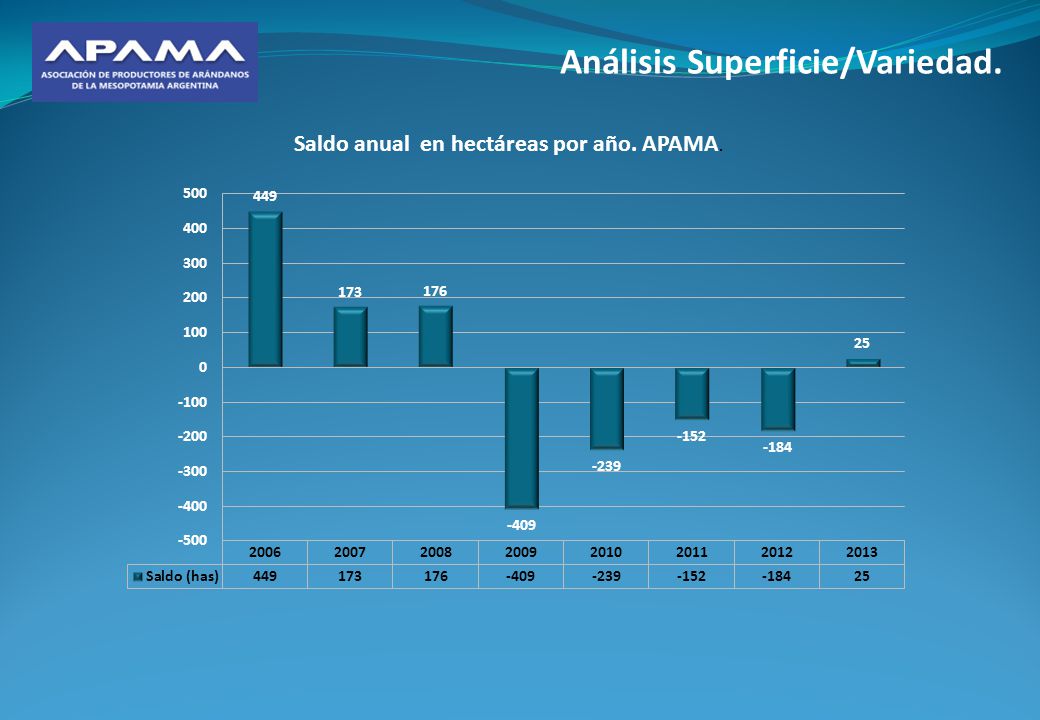 APAMA
ASOCIACIÓN DE PRODUCTORES DE ARÁNDANOS DE LA MESOPOTAMIA ARGENTINA

Análisis Superficie/Variedad.

Saldo anual en hectáreas por año. APAMA.

500
400
300
200
100
0
-100
-200
-300
-400
-500

449
173
176
-409
-239
-152
-184
25

| | 2006 | 2007 | 2008 | 2009 | 2010 | 2011 | 2012 | 2013 |
|---|---|---|---|---|---|---|---|---|
| Saldo (has) | 449 | 173 | 176 | -409 | -239 | -152 | -184 | 25 |